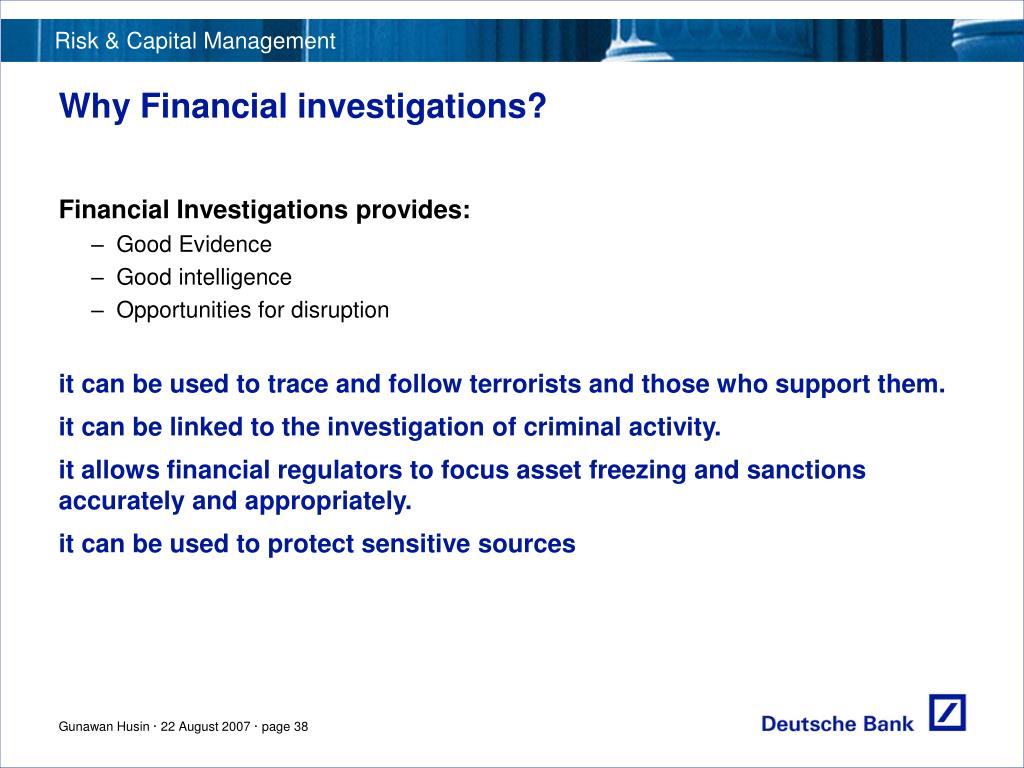 Risk & Capital Management

Why Financial investigations?

Financial Investigations provides:
– Good Evidence
– Good intelligence
– Opportunities for disruption

it can be used to trace and follow terrorists and those who support them.

it can be linked to the investigation of criminal activity.

it allows financial regulators to focus asset freezing and sanctions accurately and appropriately.

it can be used to protect sensitive sources

Gunawan Husin · 22 August 2007 · page 38

Deutsche Bank